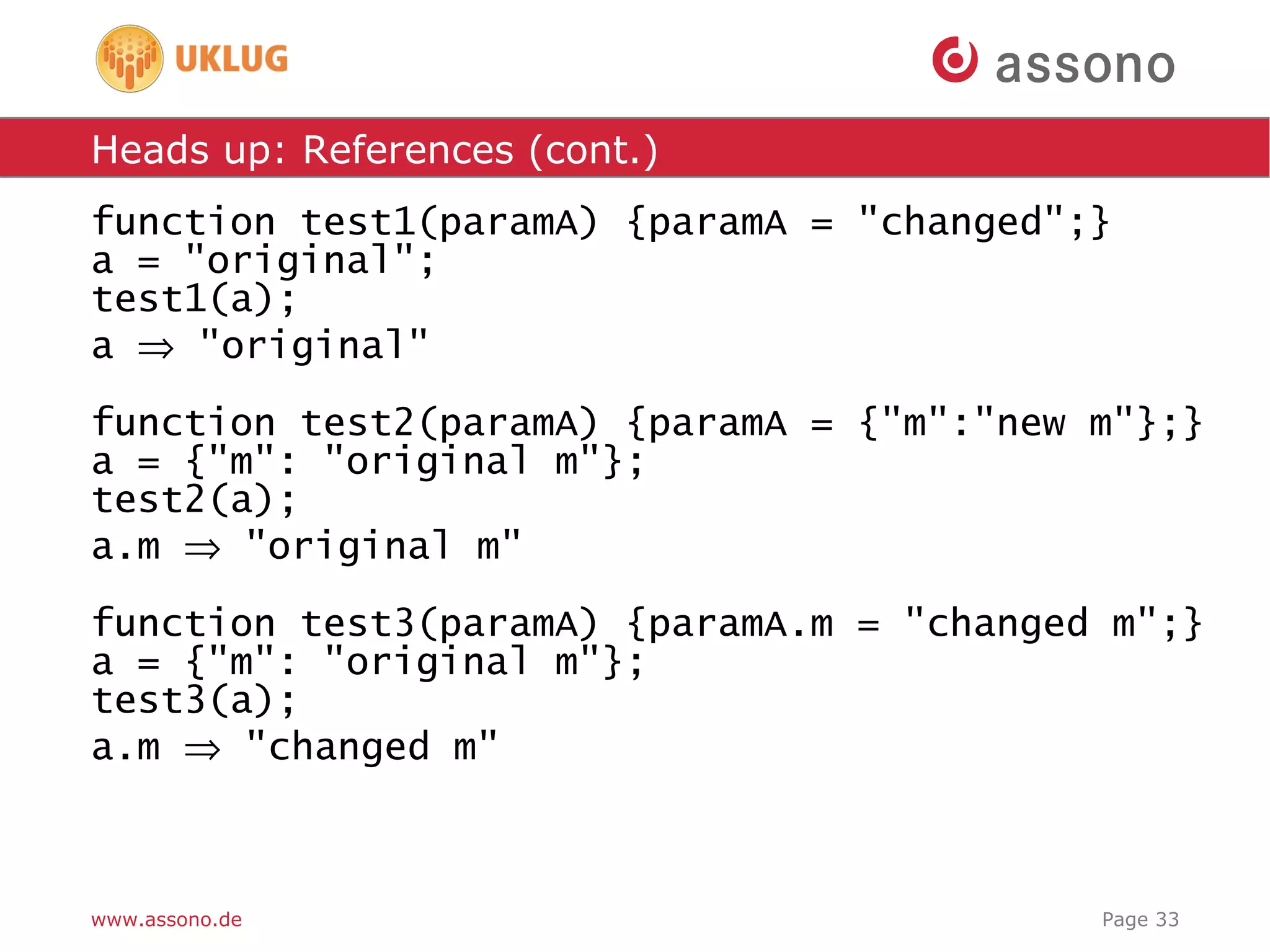 UKLUG

assono

Heads up: References (cont.)

function test1(paramA) {paramA = "changed";}
a = "original";
test1(a);
a ⇒ "original"

function test2(paramA) {paramA = {"m":"new m"};}
a = {"m": "original m"};
test2(a);
a.m ⇒ "original m"

function test3(paramA) {paramA.m = "changed m";}
a = {"m": "original m"};
test3(a);
a.m ⇒ "changed m"

www.assono.de

Page 33